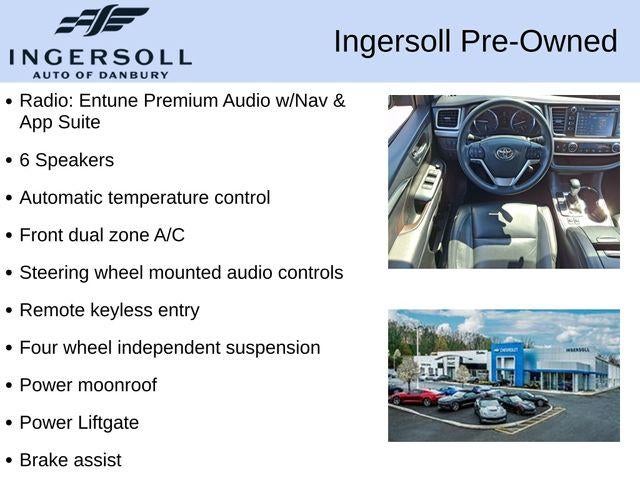 INGERSOLL
AUTO OF DANBURY

Ingersoll Pre-Owned

• Radio: Entune Premium Audio w/Nav & App Suite
• 6 Speakers
• Automatic temperature control
• Front dual zone A/C
• Steering wheel mounted audio controls
• Remote keyless entry
• Four wheel independent suspension
• Power moonroof
• Power Liftgate
• Brake assist

CHEVROLET
INGERSOLL